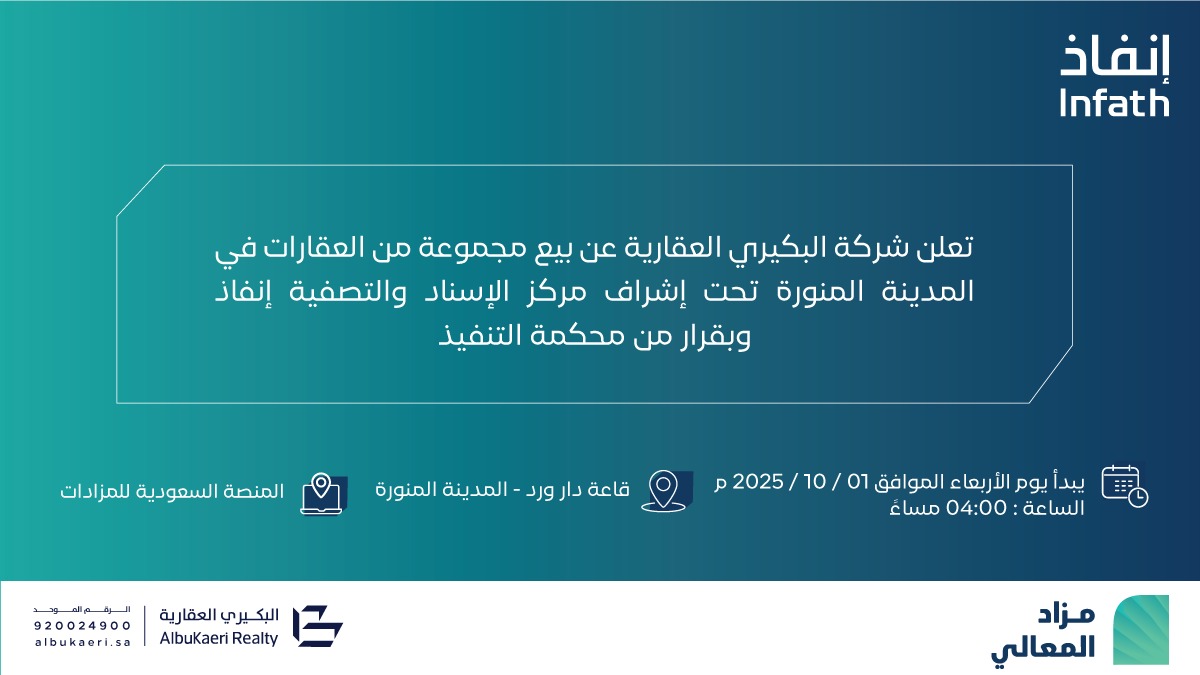 إنفاذ
Infath

تعلن شركة البكيري العقارية عن بيع مجموعة من العقارات في المدينة المنورة تحت إشراف مركز الإسناد والتصفية إنفاذ وبقرار من محكمة التنفيذ

يبدأ يوم الأربعاء الموافق 01 / 10 / 2025 م
الساعة : 04:00 مساءً

قاعة دار ورد - المدينة المنورة

المنصة السعودية للمزادات

مزاد
المعالي

البكيري العقارية
AlbuKaeri Realty

الرقم الموحد
920024900
albukaeri.sa